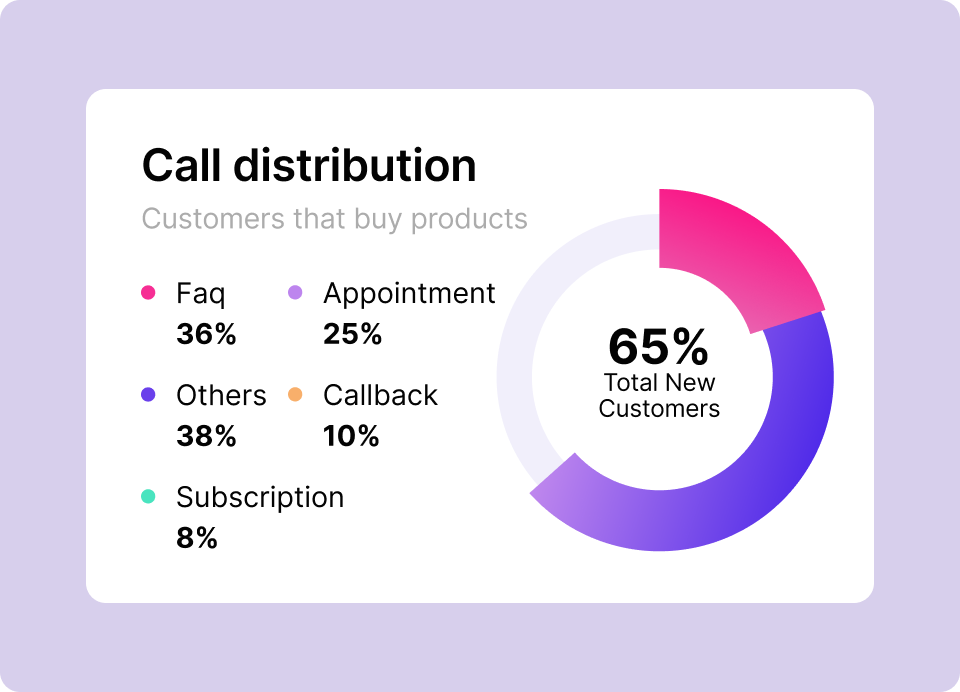 Call distribution

Customers that buy products

Faq
36%

Appointment
25%

Others
38%

Callback
10%

Subscription
8%

65%
Total New Customers